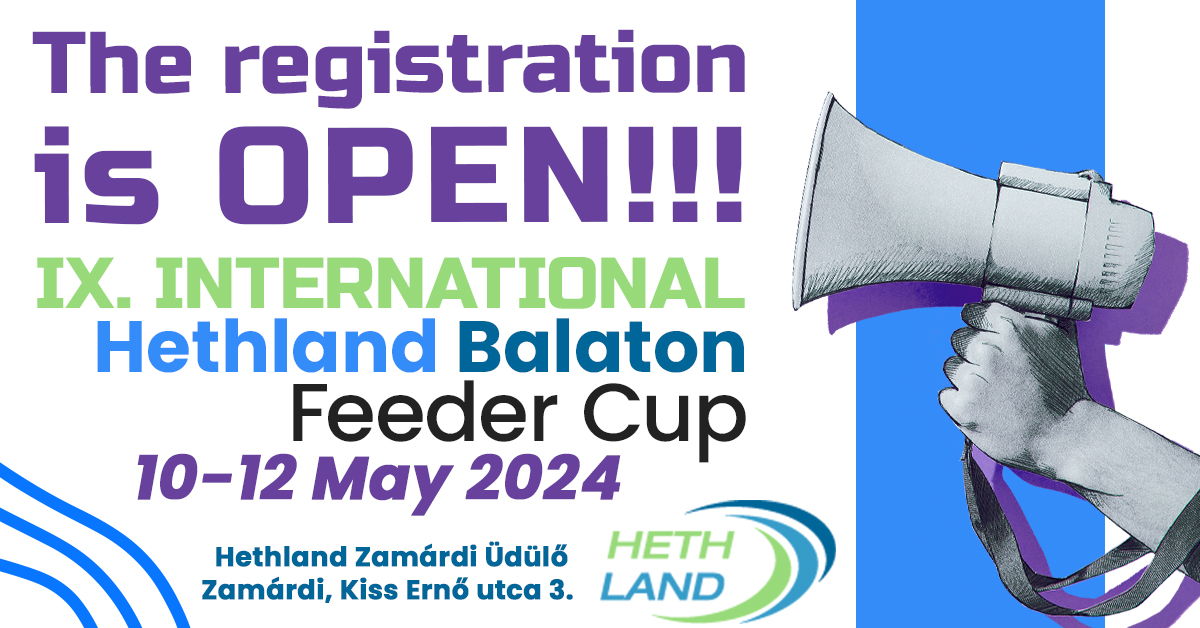 The registration is OPEN!!!

IX. INTERNATIONAL
Hethland Balaton
Feeder Cup
10-12 May 2024

Hethland Zamárdi Üdülő
Zamárdi, Kiss Ernő utca 3.

HETH LAND